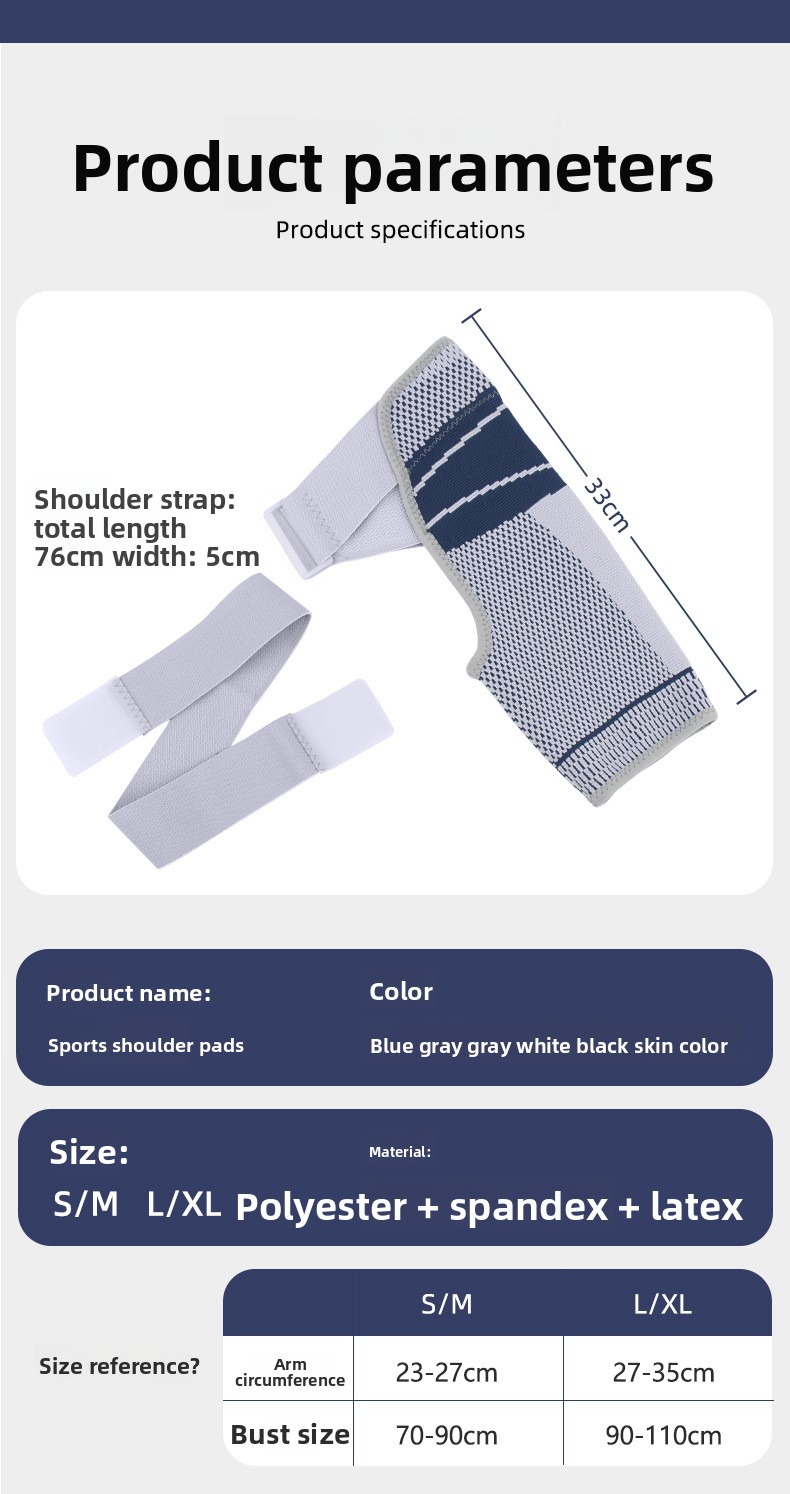 Product parameters

Product specifications

Shoulder strap: total length 76cm width: 5cm

33cm

Product name:

Sports shoulder pads

Color

Blue gray gray white black skin color

Size:

S/M L/XL

Material:

Polyester + spandex + latex

Size reference?

| | S/M | L/XL |
|---|---|---|
| Arm circumference | 23-27cm | 27-35cm |
| Bust size | 70-90cm | 90-110cm |